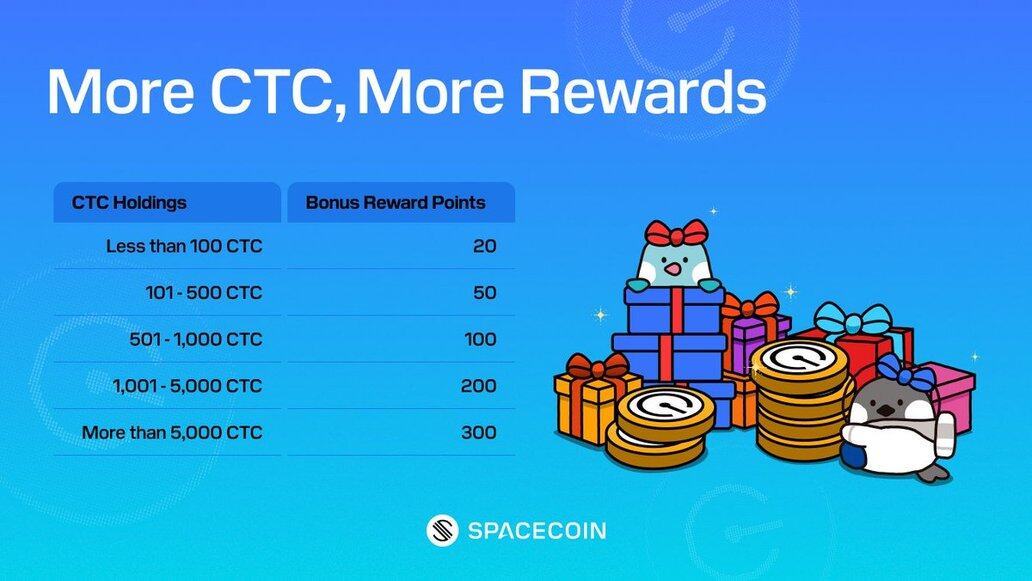 More CTC, More Rewards

| CTC Holdings | Bonus Reward Points |
|---|---|
| Less than 100 CTC | 20 |
| 101 - 500 CTC | 50 |
| 501 - 1,000 CTC | 100 |
| 1,001 - 5,000 CTC | 200 |
| More than 5,000 CTC | 300 |

SPACECOIN